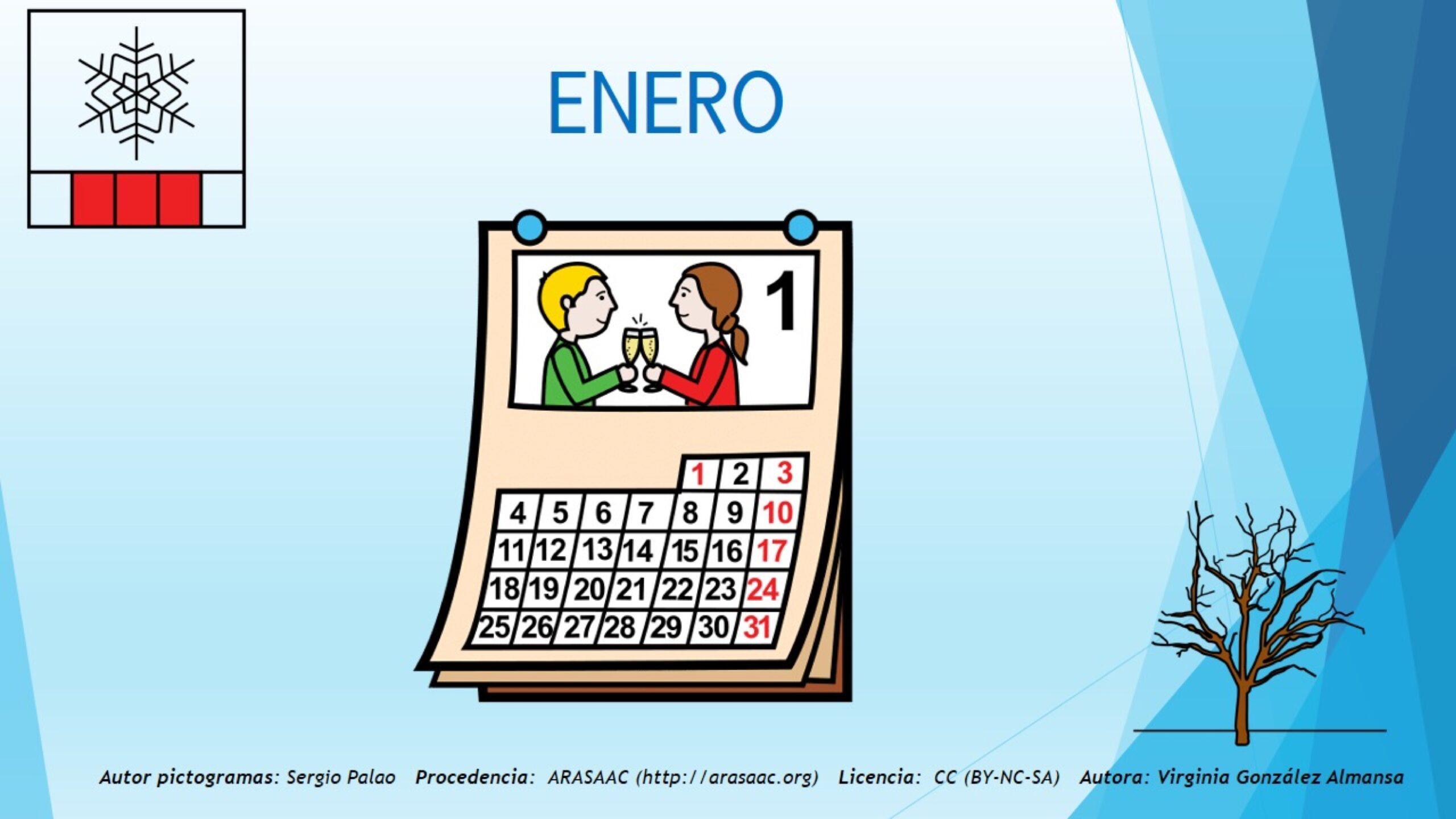 ENERO

1

| | | | | 1 | 2 | 3 |
|---|---|---|---|---|---|---|
| 4 | 5 | 6 | 7 | 8 | 9 | 10 |
| 11 | 12 | 13 | 14 | 15 | 16 | 17 |
| 18 | 19 | 20 | 21 | 22 | 23 | 24 |
| 25 | 26 | 27 | 28 | 29 | 30 | 31 |

Autor pictogramas: Sergio Palao Procedencia: ARASAAC (http://arasaac.org) Licencia: CC (BY-NC-SA) Autora: Virginia González Almansa